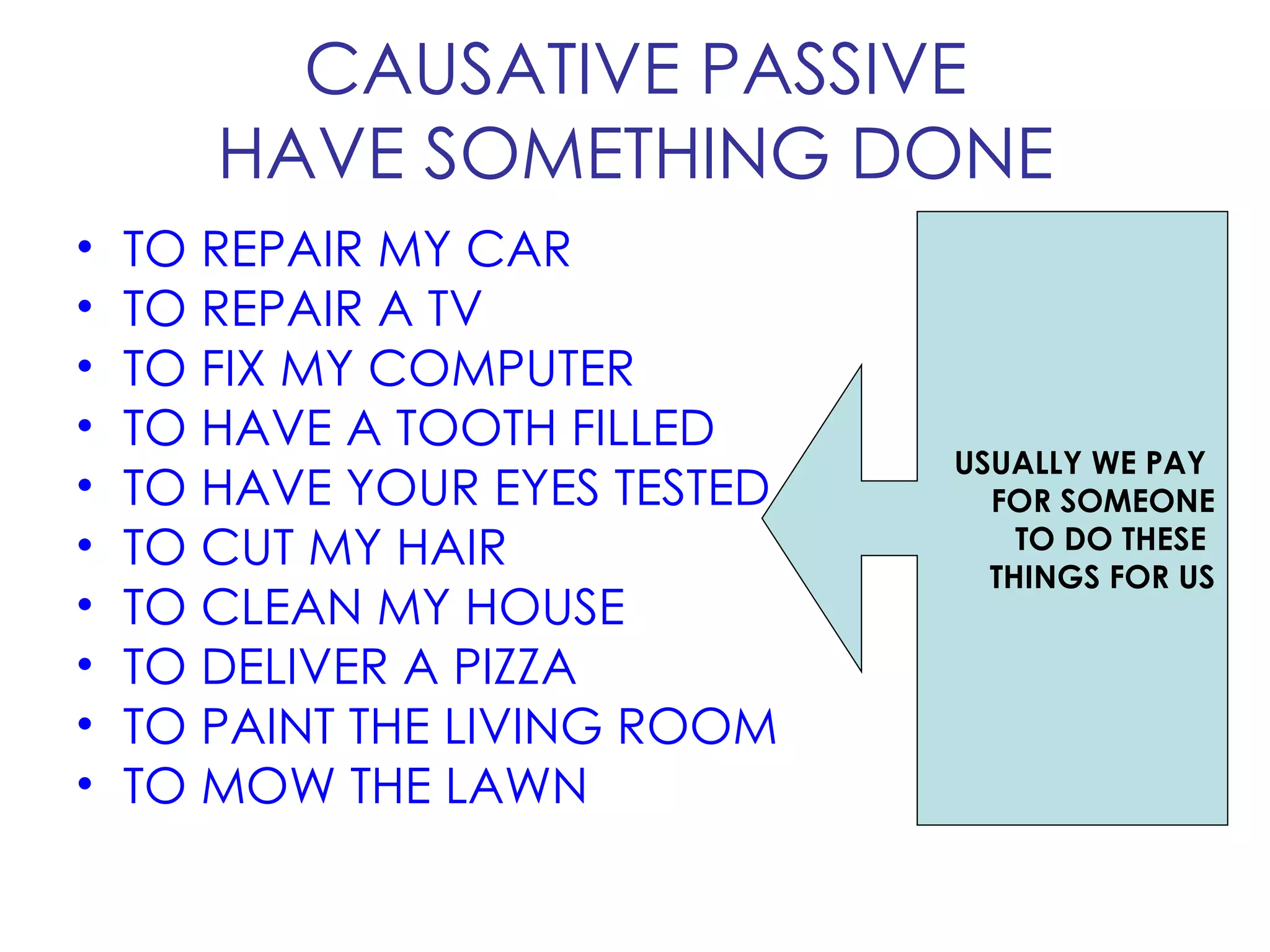 CAUSATIVE PASSIVE
HAVE SOMETHING DONE

• TO REPAIR MY CAR
• TO REPAIR A TV
• TO FIX MY COMPUTER
• TO HAVE A TOOTH FILLED
• TO HAVE YOUR EYES TESTED
• TO CUT MY HAIR
• TO CLEAN MY HOUSE
• TO DELIVER A PIZZA
• TO PAINT THE LIVING ROOM
• TO MOW THE LAWN

USUALLY WE PAY FOR SOMEONE TO DO THESE THINGS FOR US